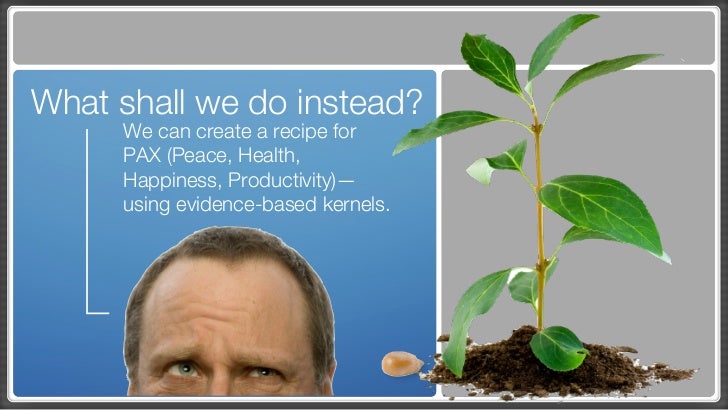 What shall we do instead?

We can create a recipe for PAX (Peace, Health, Happiness, Productivity)— using evidence-based kernels.